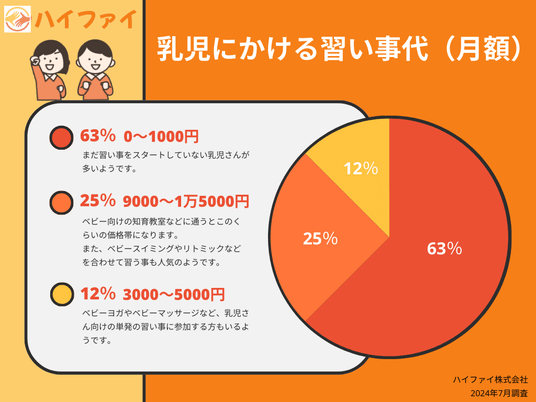 ハイファイ

乳児にかける習い事代（月額）

63% 0〜1000円
まだ習い事をスタートしていない乳児さんが多いようです。

25% 9000〜1万5000円
ベビー向けの知育教室などに通うとこのくらいの価格帯になります。
また、ベビースイミングやリトミックなどを合わせて習う事も人気のようです。

12% 3000〜5000円
ベビーヨガやベビーマッサージなど、乳児さん向けの単発の習い事に参加する方もいるようです。

12%
25%
63%

ハイファイ株式会社
2024年7月調査